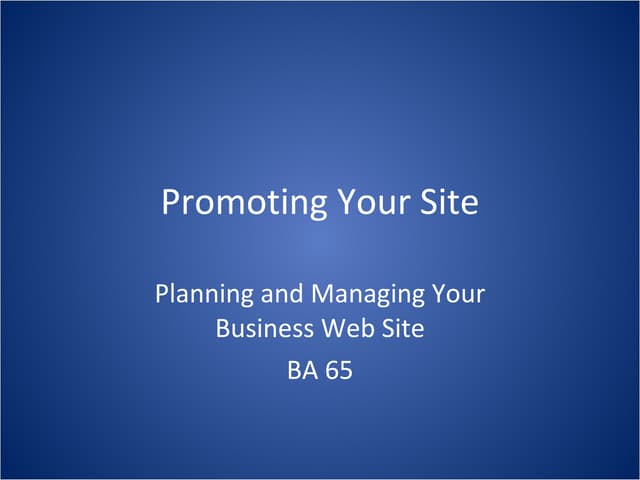 Promoting Your Site

Planning and Managing Your Business Web Site

BA 65